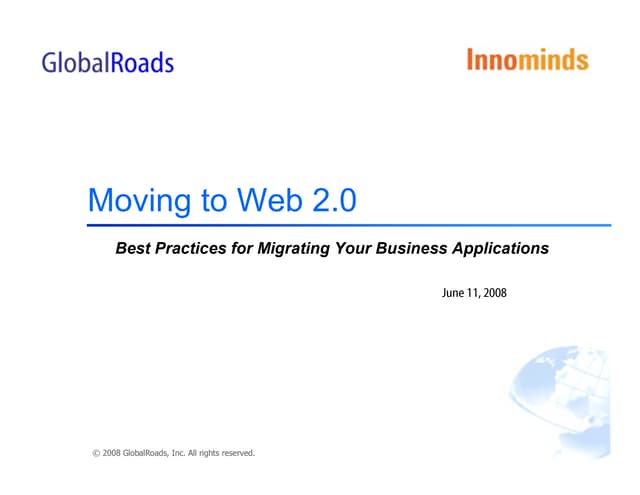 GlobalRoads

Innominds

Moving to Web 2.0

Best Practices for Migrating Your Business Applications

June 11, 2008

© 2008 GlobalRoads, Inc. All rights reserved.